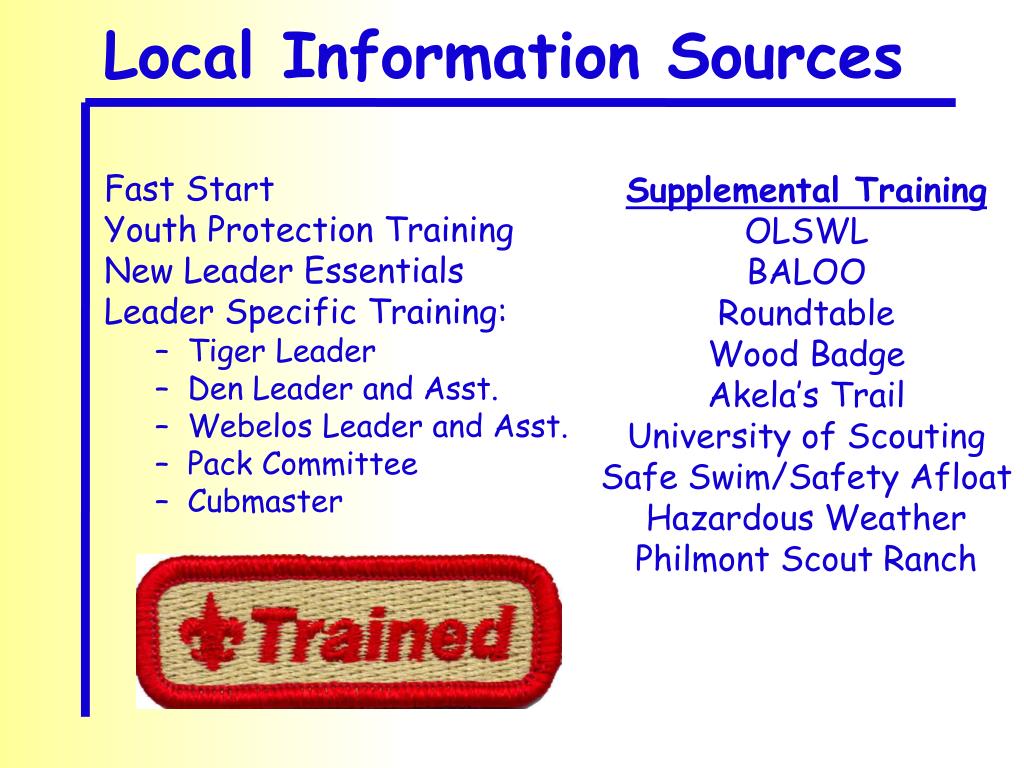 Local Information Sources

Fast Start
Youth Protection Training
New Leader Essentials
Leader Specific Training:
– Tiger Leader
– Den Leader and Asst.
– Webelos Leader and Asst.
– Pack Committee
– Cubmaster

Trained

Supplemental Training
OLSWL
BALOO
Roundtable
Wood Badge
Akela's Trail
University of Scouting
Safe Swim/Safety Afloat
Hazardous Weather
Philmont Scout Ranch